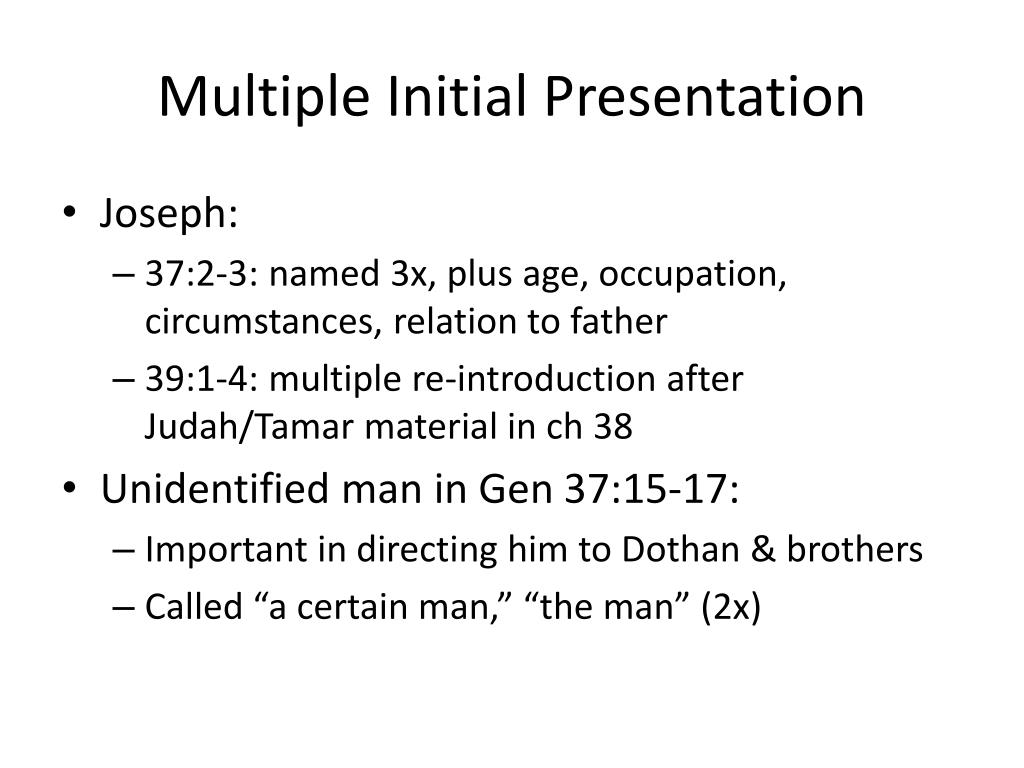 Multiple Initial Presentation

• Joseph:
– 37:2-3: named 3x, plus age, occupation, circumstances, relation to father
– 39:1-4: multiple re-introduction after Judah/Tamar material in ch 38
• Unidentified man in Gen 37:15-17:
– Important in directing him to Dothan & brothers
– Called “a certain man,” “the man” (2x)